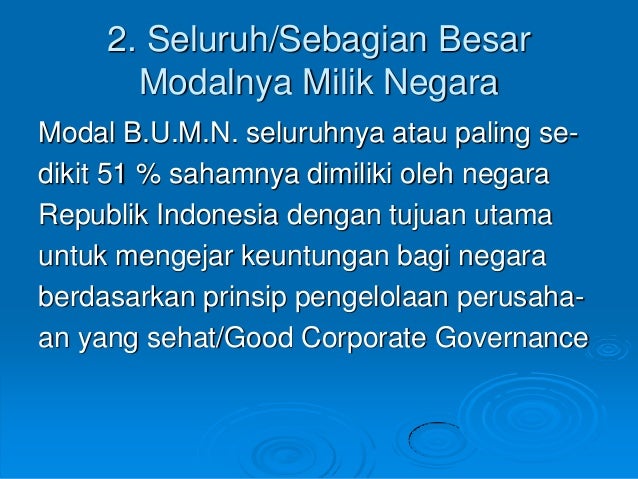 2. Seluruh/Sebagian Besar Modalnya Milik Negara

Modal B.U.M.N. seluruhnya atau paling sedikit 51 % sahamnya dimiliki oleh negara Republik Indonesia dengan tujuan utama untuk mengejar keuntungan bagi negara berdasarkan prinsip pengelolaan perusahaan yang sehat/Good Corporate Governance